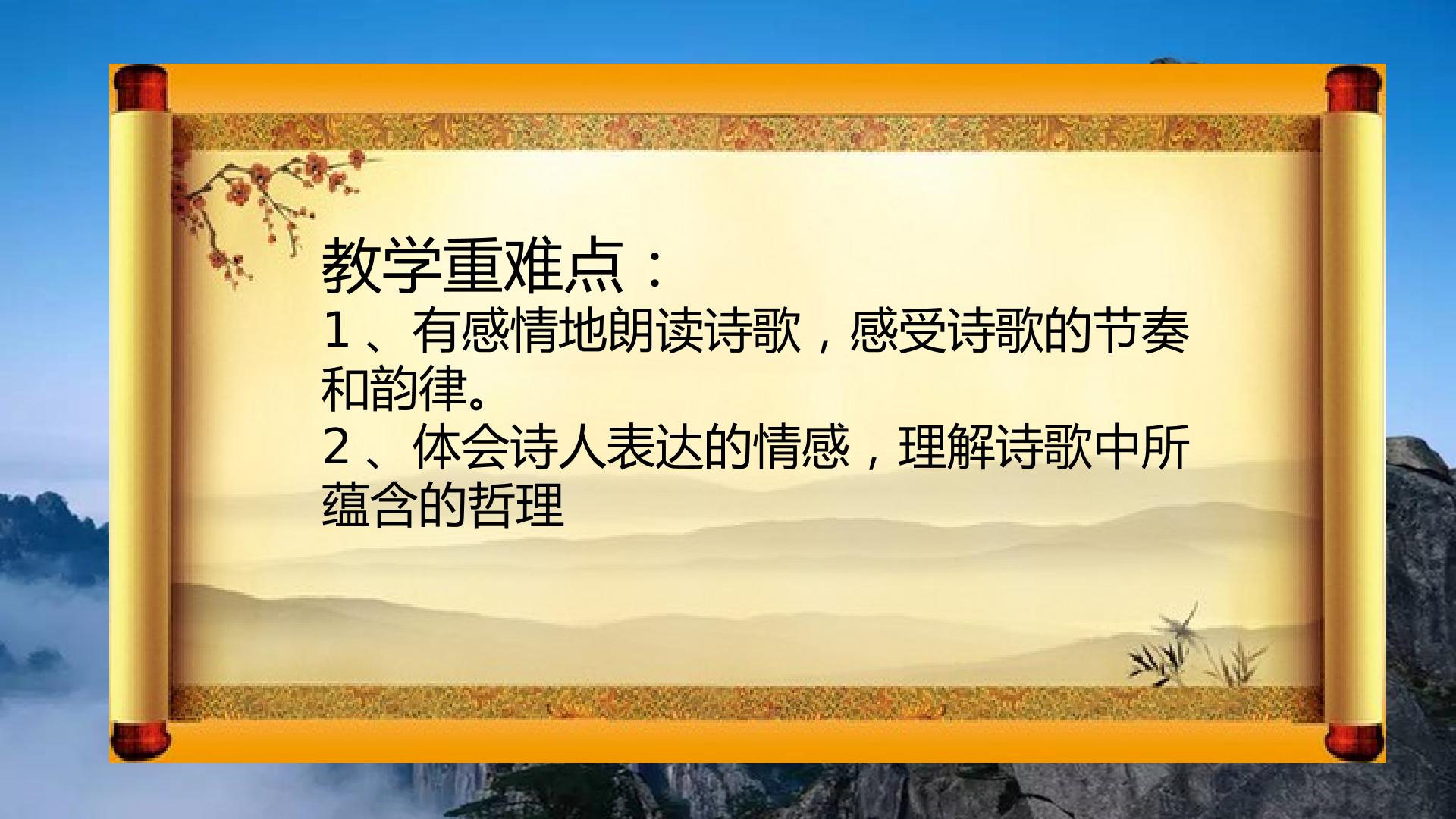 教学重难点：

1、有感情地朗读诗歌，感受诗歌的节奏和韵律。

2、体会诗人表达的情感，理解诗歌中所蕴含的哲理